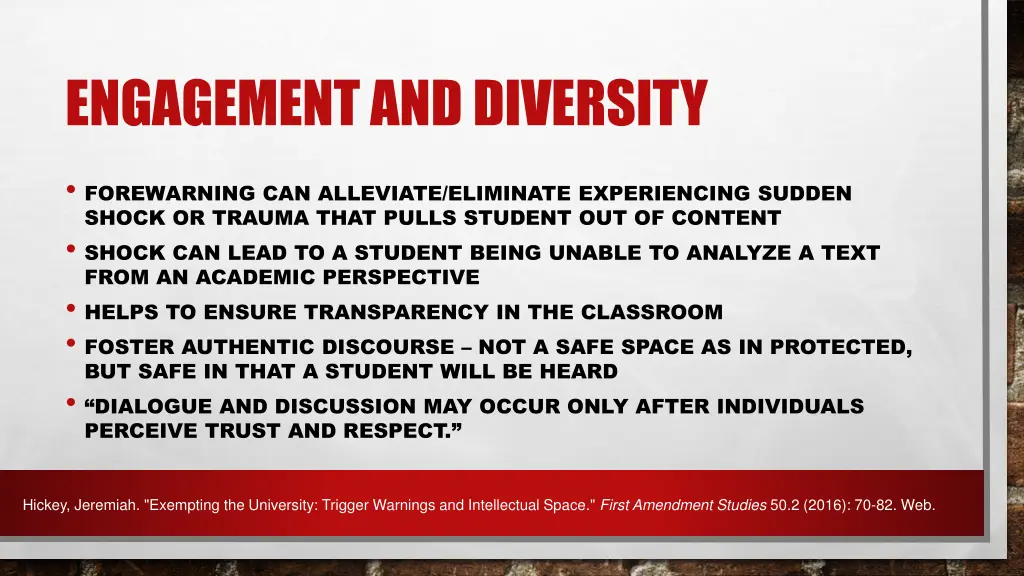 ENGAGEMENT AND DIVERSITY

• FOREWARNING CAN ALLEVIATE/ELIMINATE EXPERIENCING SUDDEN SHOCK OR TRAUMA THAT PULLS STUDENT OUT OF CONTENT
• SHOCK CAN LEAD TO A STUDENT BEING UNABLE TO ANALYZE A TEXT FROM AN ACADEMIC PERSPECTIVE
• HELPS TO ENSURE TRANSPARENCY IN THE CLASSROOM
• FOSTER AUTHENTIC DISCOURSE – NOT A SAFE SPACE AS IN PROTECTED, BUT SAFE IN THAT A STUDENT WILL BE HEARD
• “DIALOGUE AND DISCUSSION MAY OCCUR ONLY AFTER INDIVIDUALS PERCEIVE TRUST AND RESPECT.”

Hickey, Jeremiah. "Exempting the University: Trigger Warnings and Intellectual Space." First Amendment Studies 50.2 (2016): 70-82. Web.